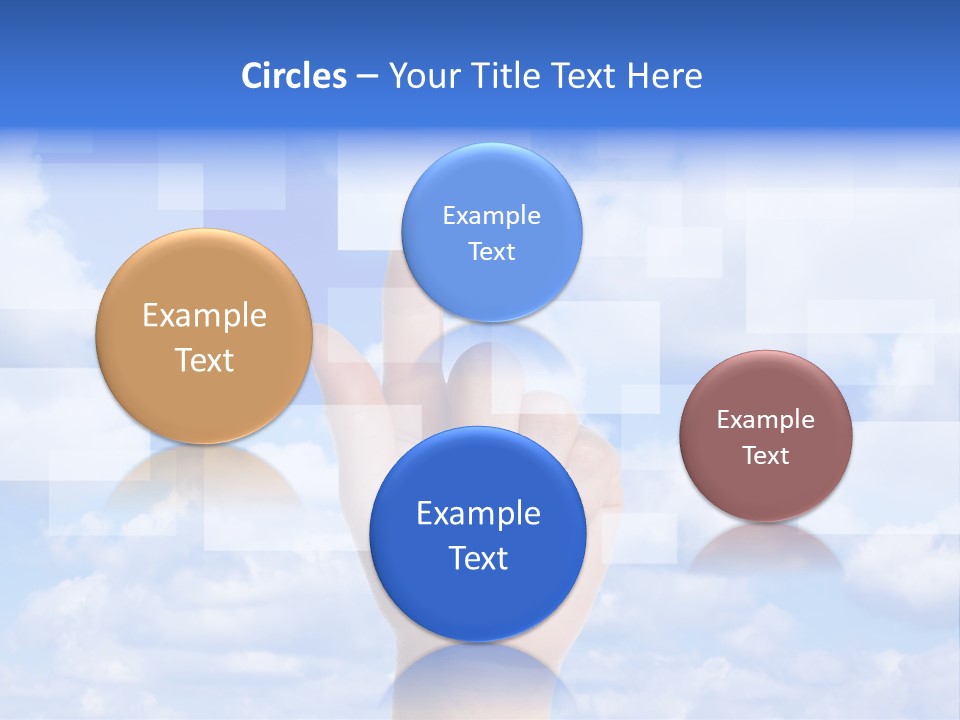 Circles – Your Title Text Here

Example Text

Example Text

Example Text

Example Text